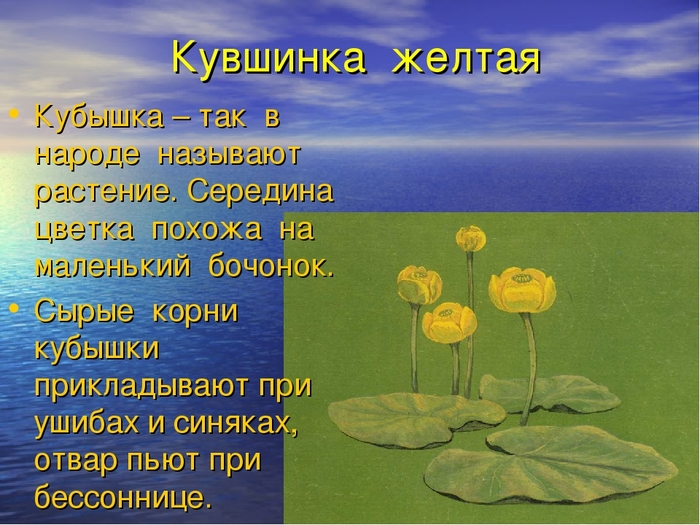 Кувшинка желтая

• Кубышка – так в народе называют растение. Середина цветка похожа на маленький бочонок.
• Сырые корни кубышки прикладывают при ушибах и синяках, отвар пьют при бессоннице.